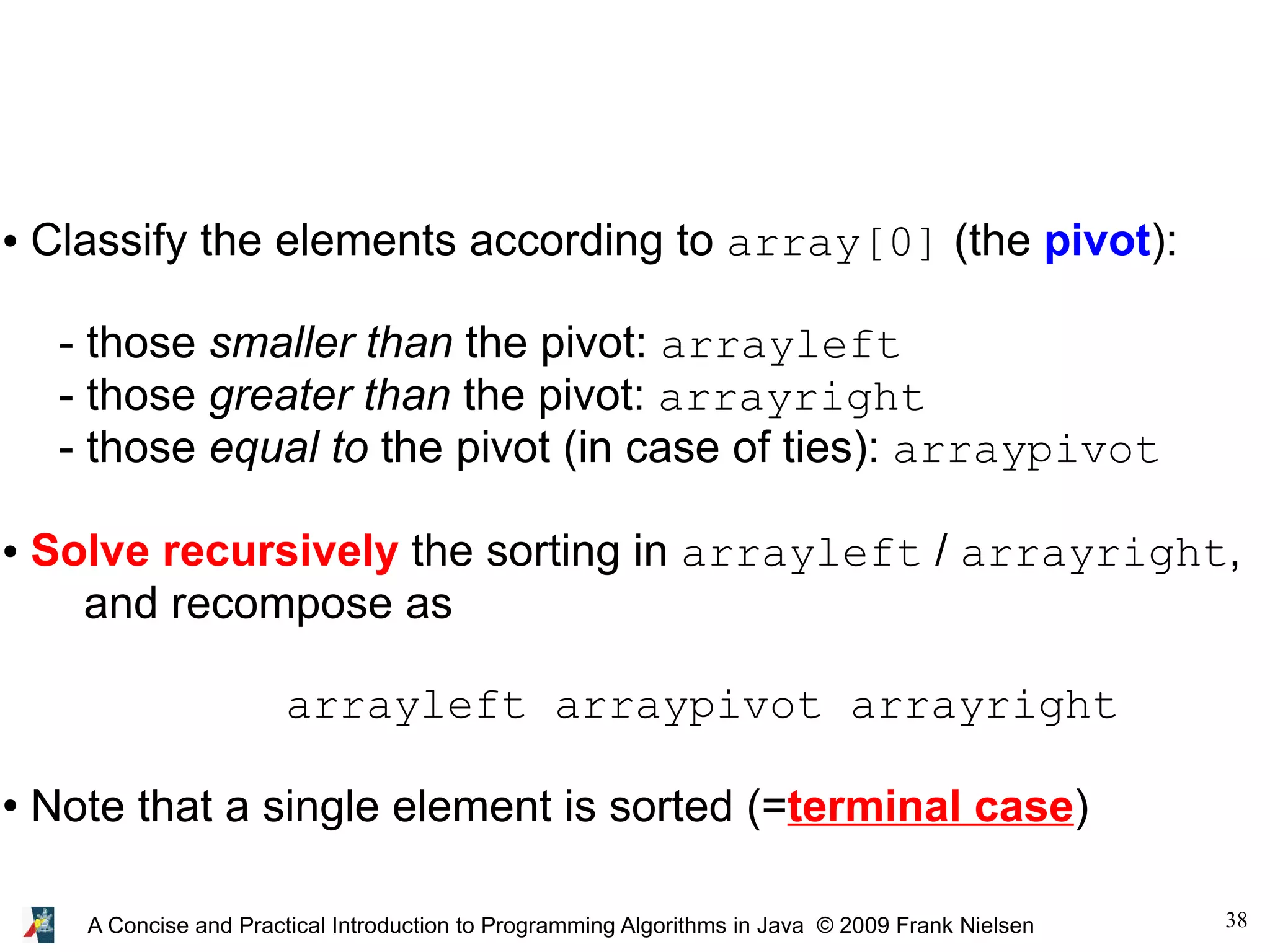 • Classify the elements according to array[0] (the pivot):

- those smaller than the pivot: arrayleft
- those greater than the pivot: arrayright
- those equal to the pivot (in case of ties): arraypivot

• Solve recursively the sorting in arrayleft / arrayright, and recompose as

arrayleft arraypivot arrayright

• Note that a single element is sorted (=terminal case)

A Concise and Practical Introduction to Programming Algorithms in Java © 2009 Frank Nielsen

38